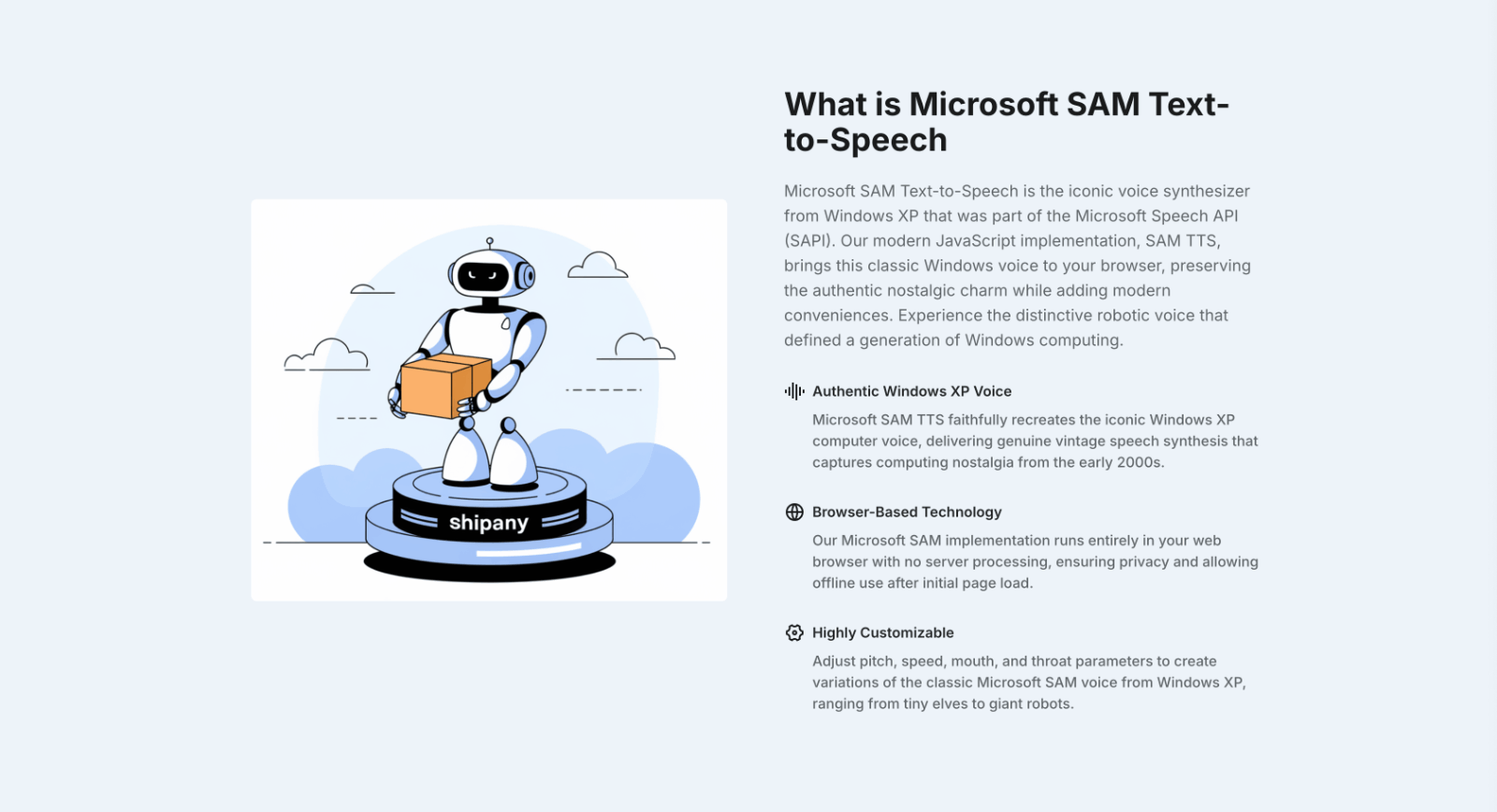 shipany

What is Microsoft SAM Text-to-Speech

Microsoft SAM Text-to-Speech is the iconic voice synthesizer from Windows XP that was part of the Microsoft Speech API (SAPI). Our modern JavaScript implementation, SAM TTS, brings this classic Windows voice to your browser, preserving the authentic nostalgic charm while adding modern conveniences. Experience the distinctive robotic voice that defined a generation of Windows computing.

Authentic Windows XP Voice

Microsoft SAM TTS faithfully recreates the iconic Windows XP computer voice, delivering genuine vintage speech synthesis that captures computing nostalgia from the early 2000s.

Browser-Based Technology

Our Microsoft SAM implementation runs entirely in your web browser with no server processing, ensuring privacy and allowing offline use after initial page load.

Highly Customizable

Adjust pitch, speed, mouth, and throat parameters to create variations of the classic Microsoft SAM voice from Windows XP, ranging from tiny elves to giant robots.